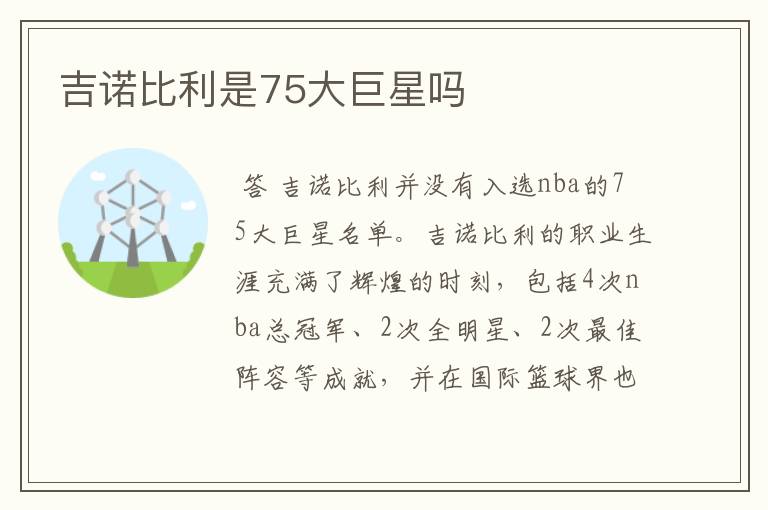 吉诺比利是75大巨星吗

答 吉诺比利并没有入选nba的75大巨星名单。吉诺比利的职业生涯充满了辉煌的时刻，包括4次nba总冠军、2次全明星、2次最佳阵容等成就，并在国际篮球界也